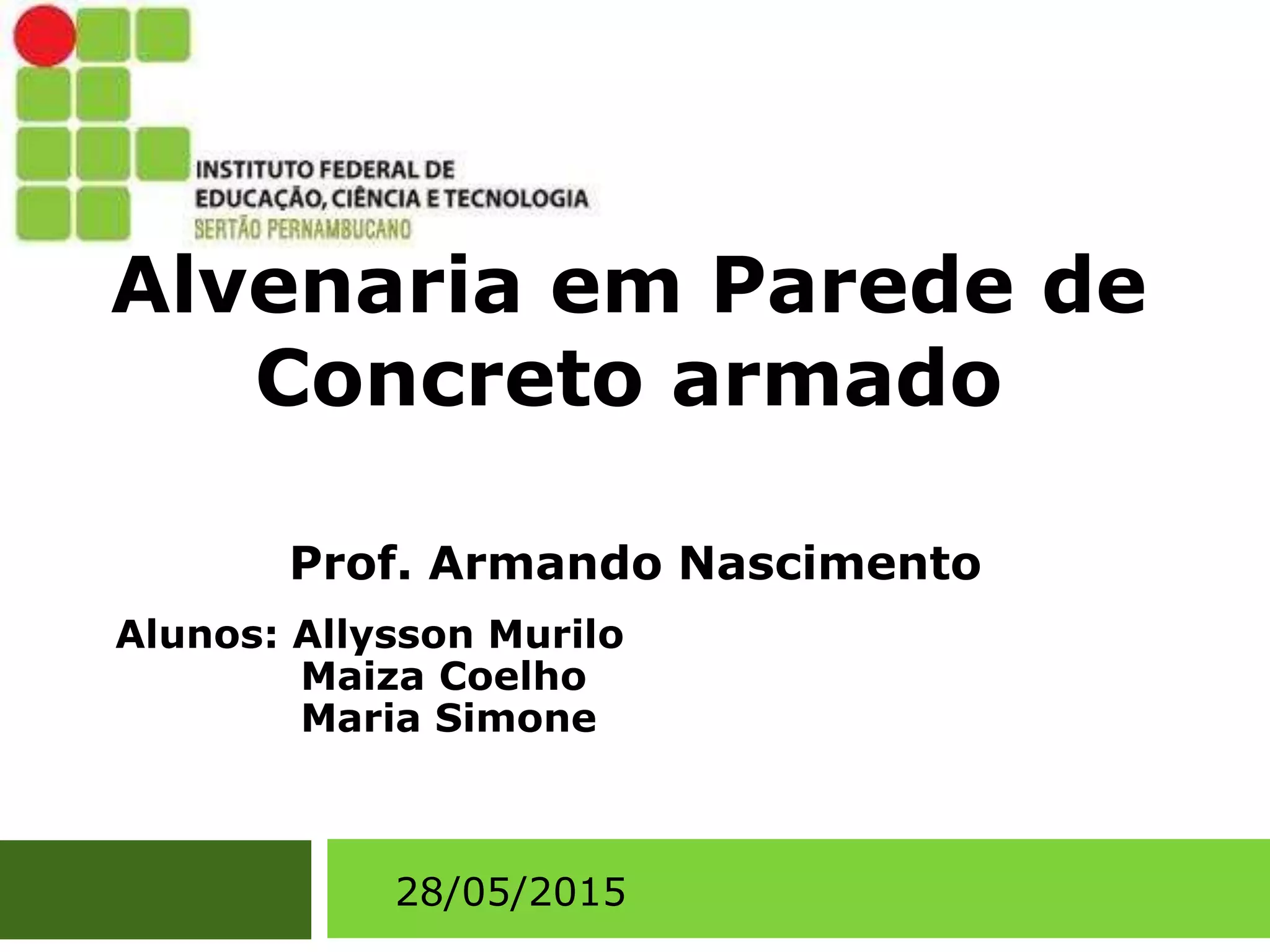 INSTITUTO FEDERAL DE
EDUCAÇÃO, CIÊNCIA E TECNOLOGIA
SERTÃO PERNAMBUCANO

Alvenaria em Parede de Concreto armado

Prof. Armando Nascimento

Alunos: Allysson Murilo
Maiza Coelho
Maria Simone

28/05/2015